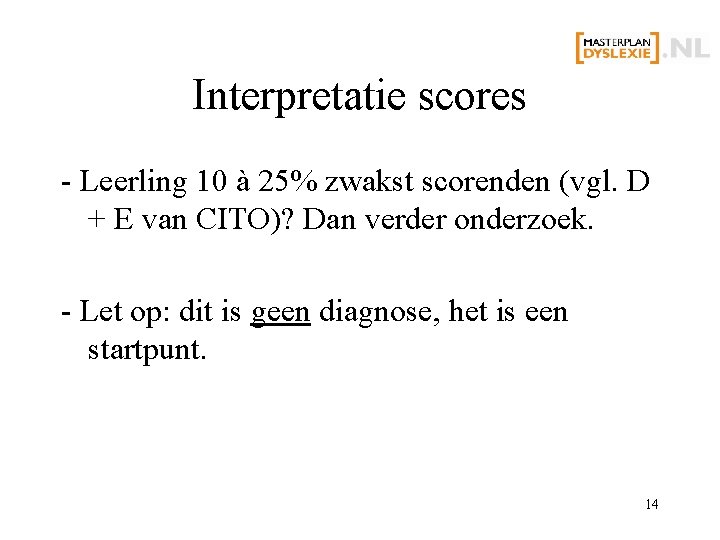 MASTERPLAN DYSLEXIE .NL

Interpretatie scores

- Leerling 10 à 25% zwakst scorenden (vgl. D + E van CITO)? Dan verder onderzoek.

- Let op: dit is geen diagnose, het is een startpunt.

14